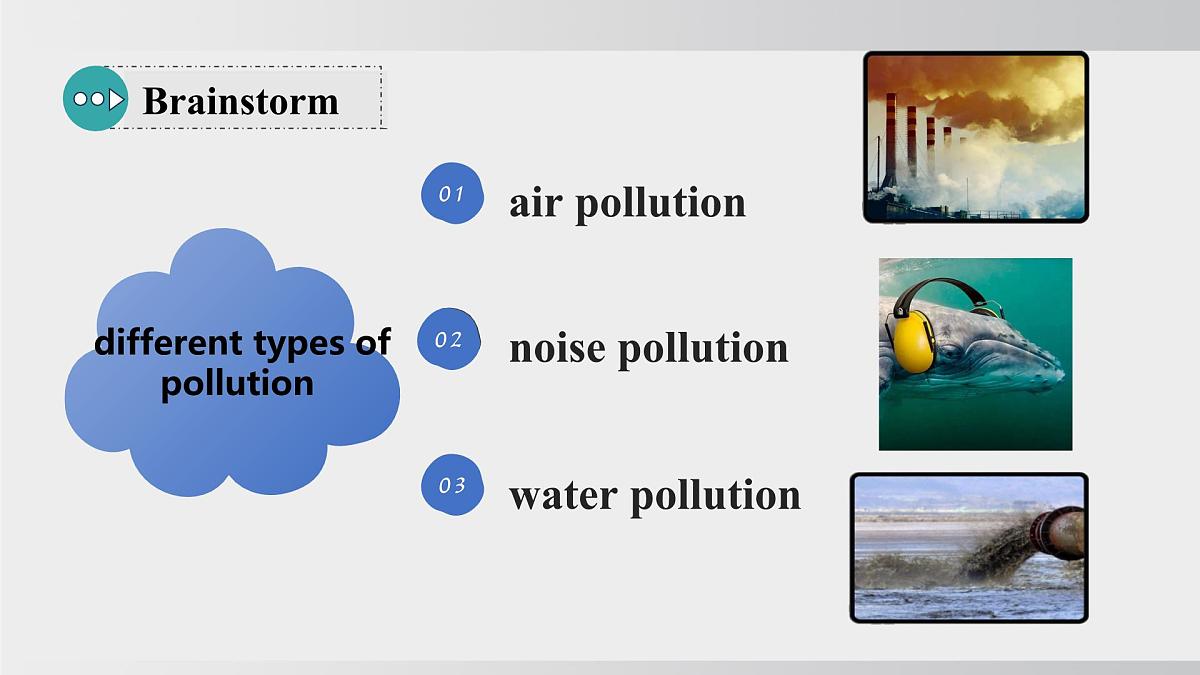 Brainstorm

different types of pollution

01 air pollution

02 noise pollution

03 water pollution